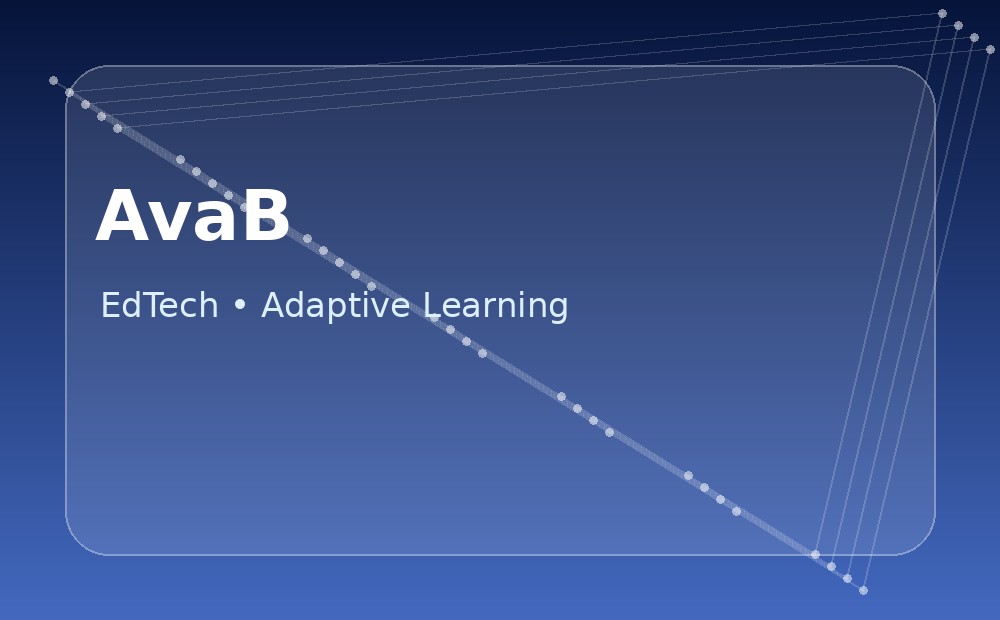 AvaB

EdTech • Adaptive Learning